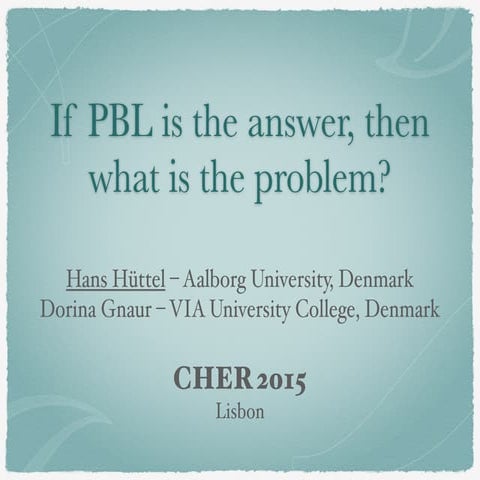 If PBL is the answer, then what is the problem?

Hans Hüttel – Aalborg University, Denmark
Dorina Gnaur – VIA University College, Denmark

CHER 2015
Lisbon